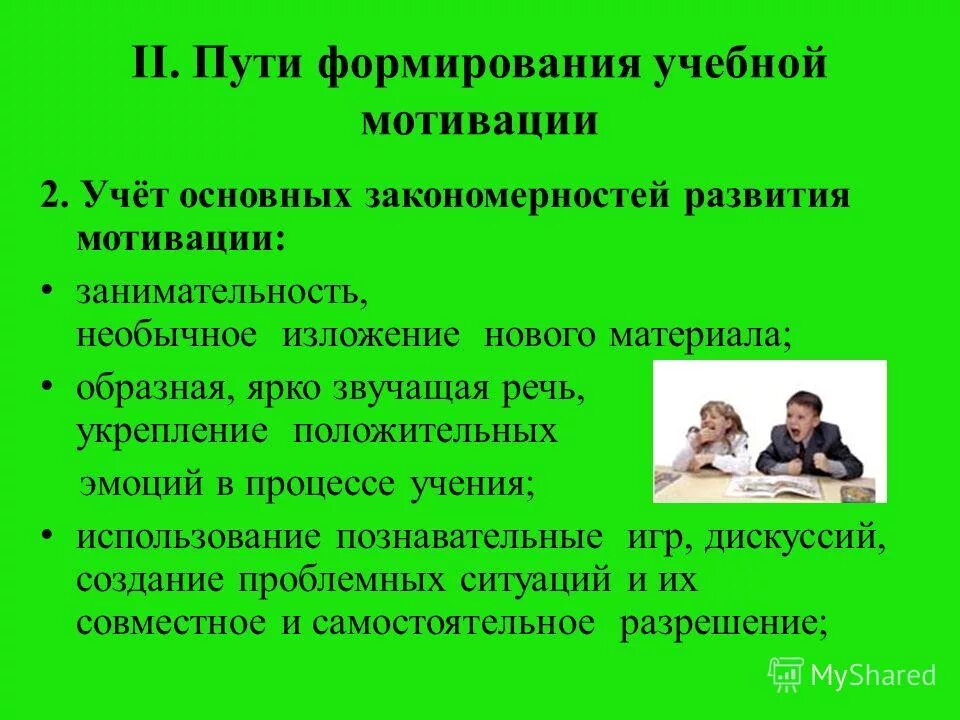 II. Пути формирования учебной мотивации

2. Учёт основных закономерностей развития мотивации:

• занимательность, необычное изложение нового материала;

• образная, ярко звучащая речь, укрепление положительных эмоций в процессе учения;

• использование познавательные игр, дискуссий, создание проблемных ситуаций и их совместное и самостоятельное разрешение;

MyShared